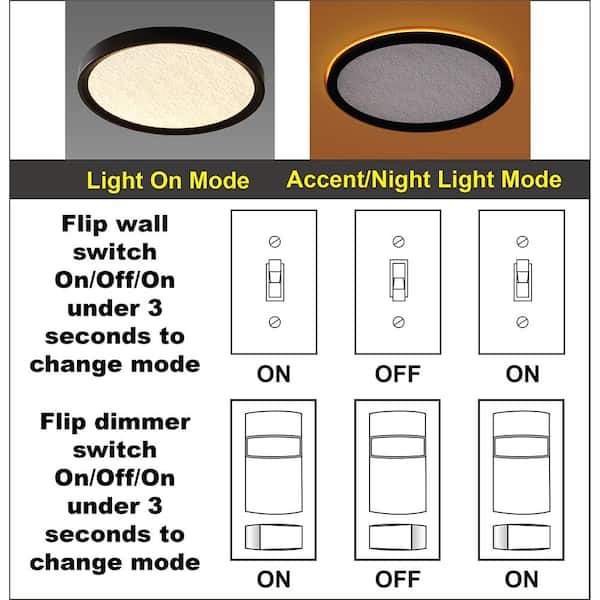 Light On Mode Accent/Night Light Mode

Flip wall switch On/Off/On under 3 seconds to change mode

ON OFF ON

Flip dimmer switch On/Off/On under 3 seconds to change mode

ON OFF ON